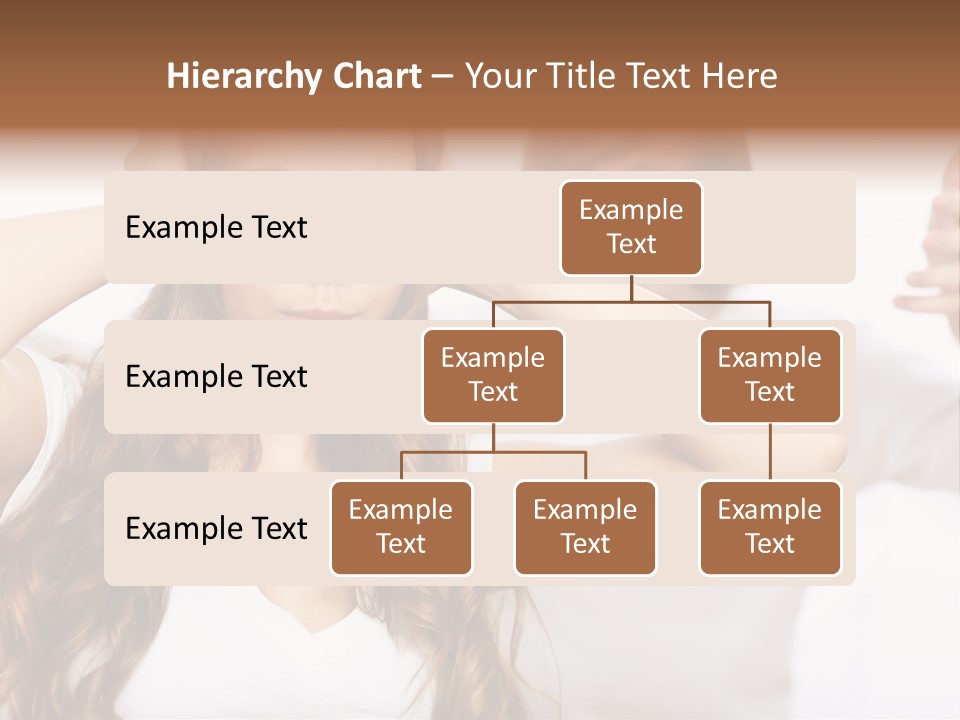 Hierarchy Chart – Your Title Text Here

Example Text

Example Text

Example Text

Example Text

Example Text

Example Text

Example Text

Example Text

Example Text